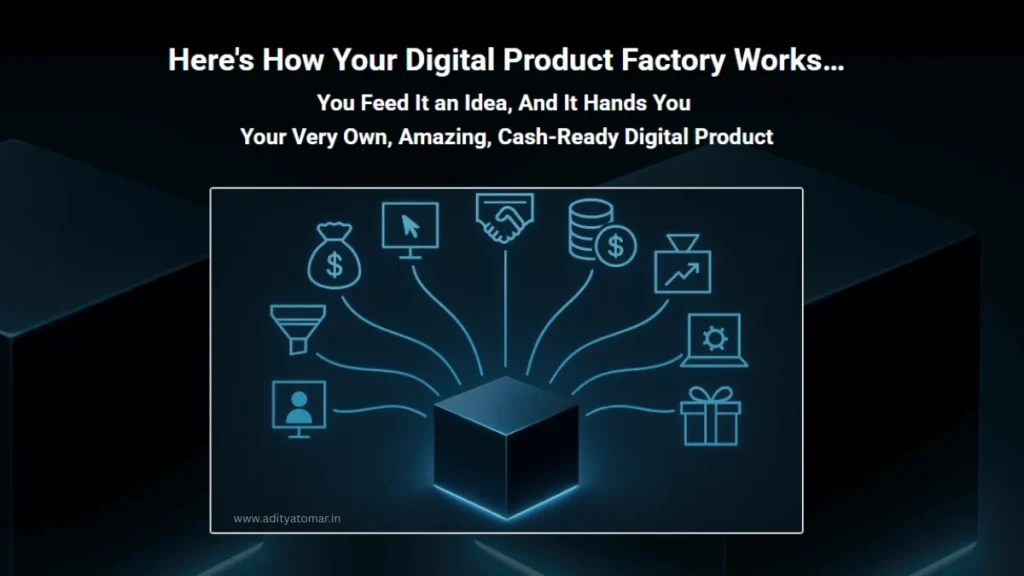 Here's How Your Digital Product Factory Works...

You Feed It an Idea, And It Hands You Your Very Own, Amazing, Cash-Ready Digital Product

$

$

www.adityatomar.in